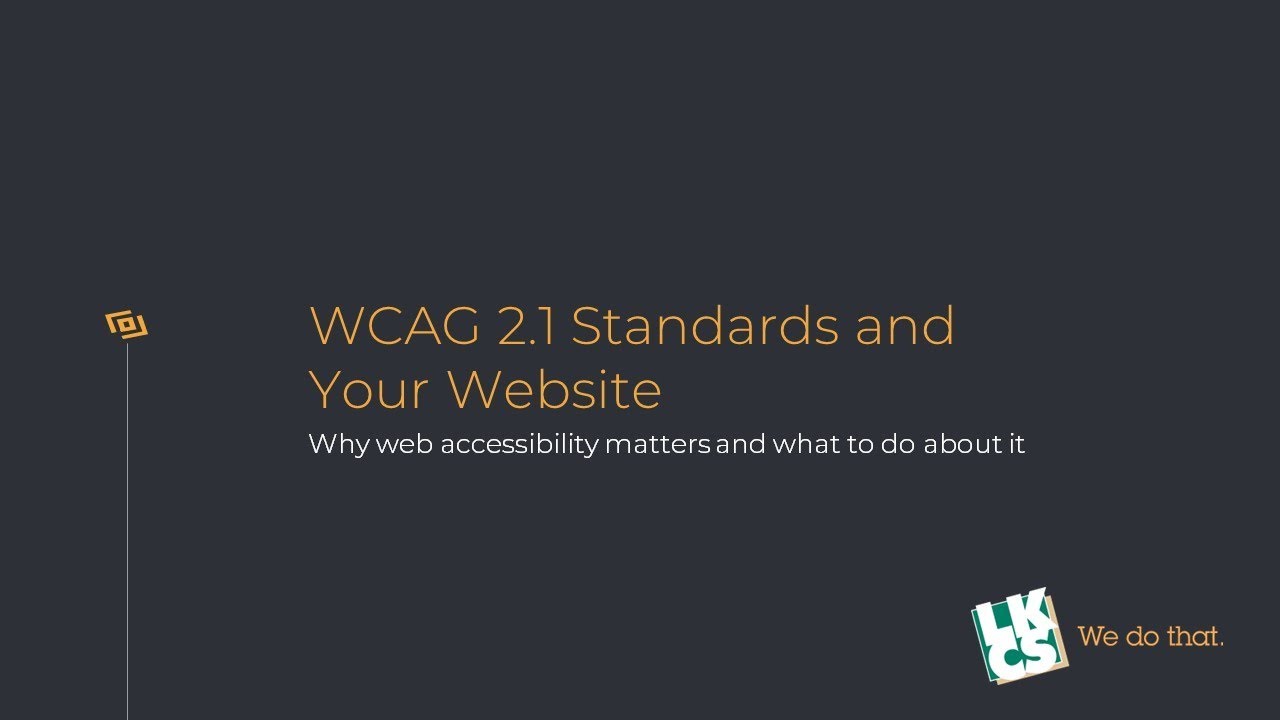 WCAG 2.1 Standards and Your Website

Why web accessibility matters and what to do about it

LKCS We do that.